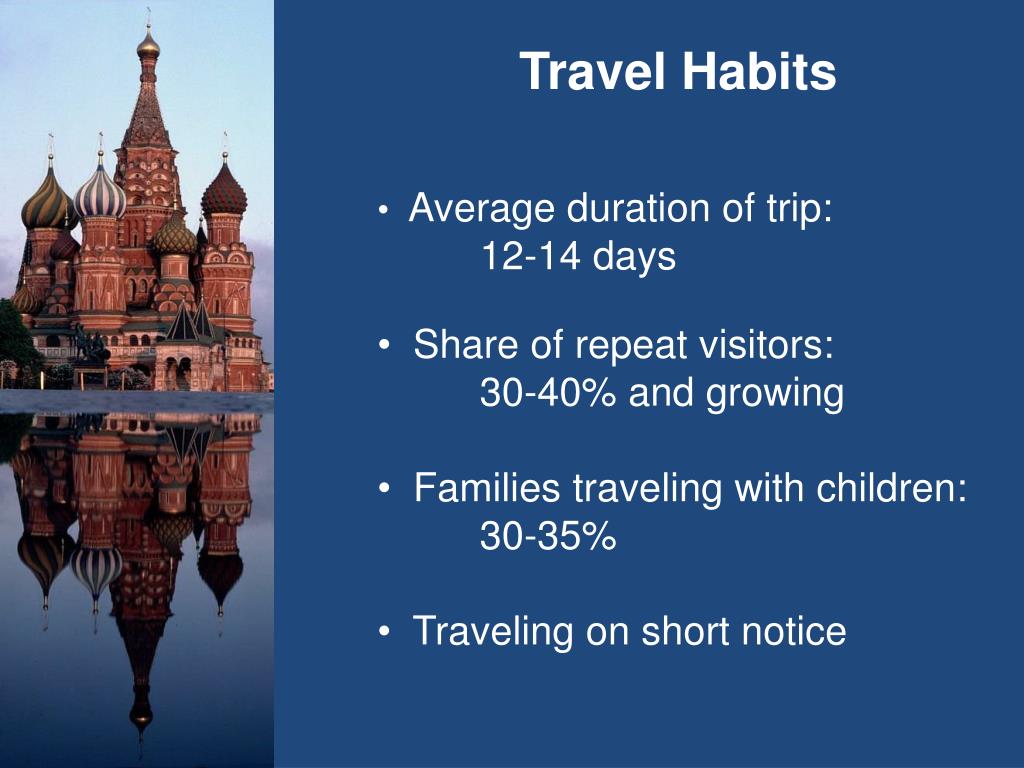 Travel Habits

• Average duration of trip:
12-14 days

• Share of repeat visitors:
30-40% and growing

• Families traveling with children:
30-35%

• Traveling on short notice